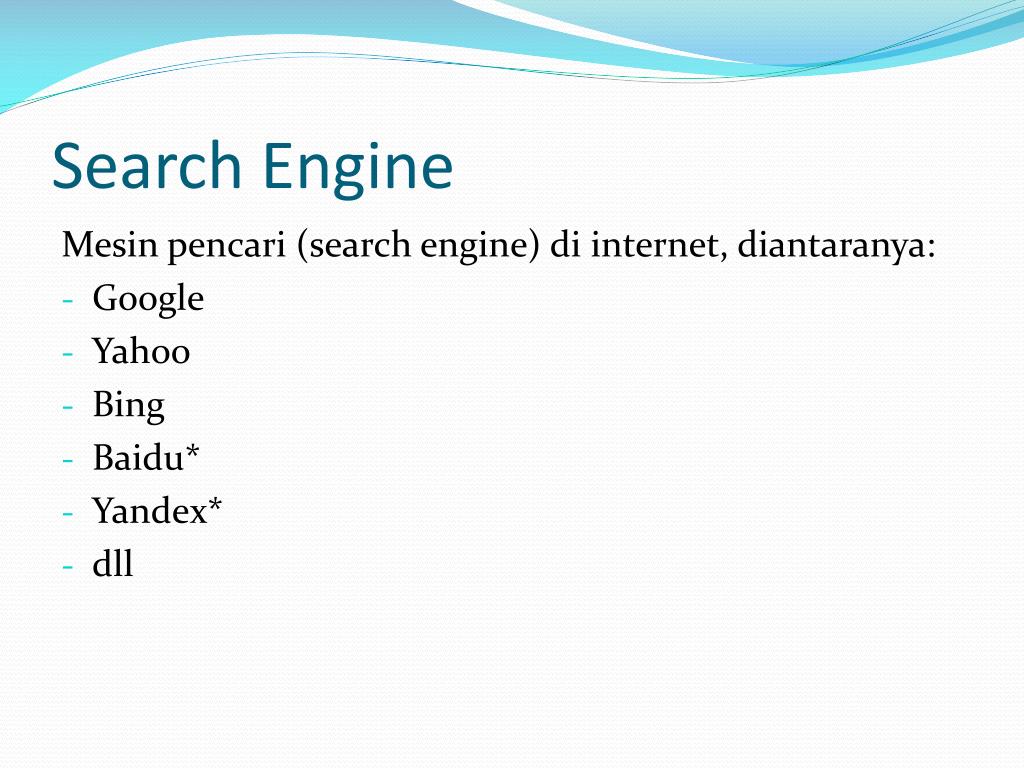 Search Engine

Mesin pencari (search engine) di internet, diantaranya:

- Google
- Yahoo
- Bing
- Baidu*
- Yandex*
- dll